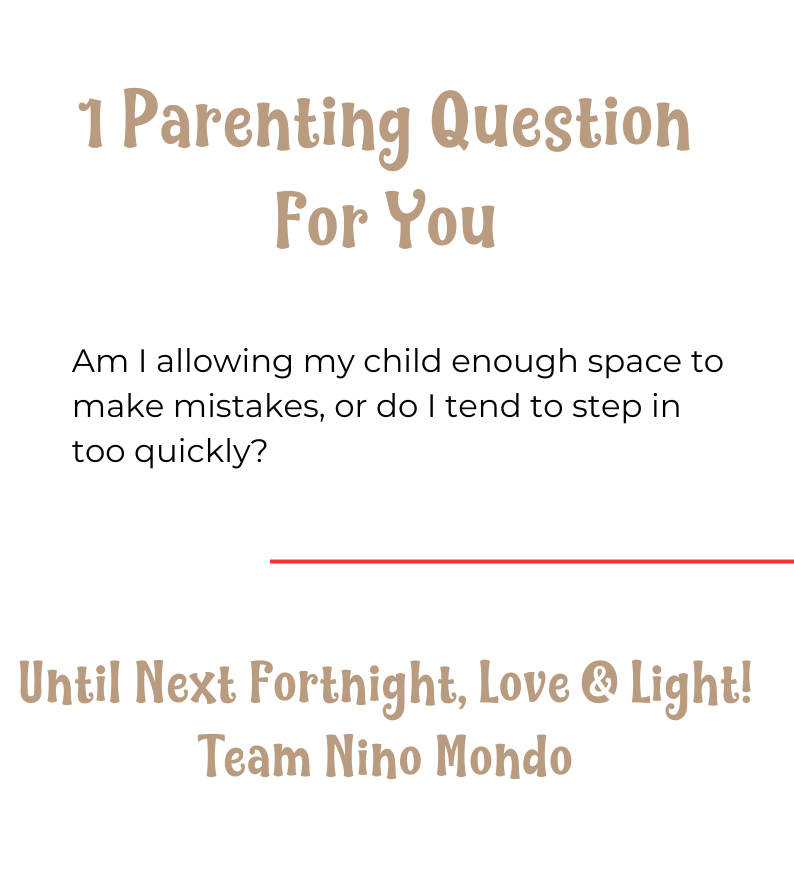 1 Parenting Question For You

Am I allowing my child enough space to make mistakes, or do I tend to step in too quickly?

Until Next Fortnight, Love & Light!
Team Nino Mondo